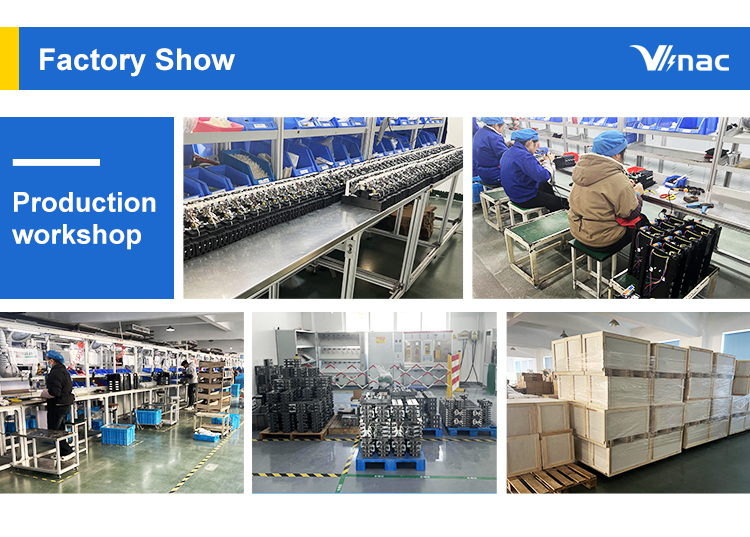 Factory Show

Vnac

Production workshop